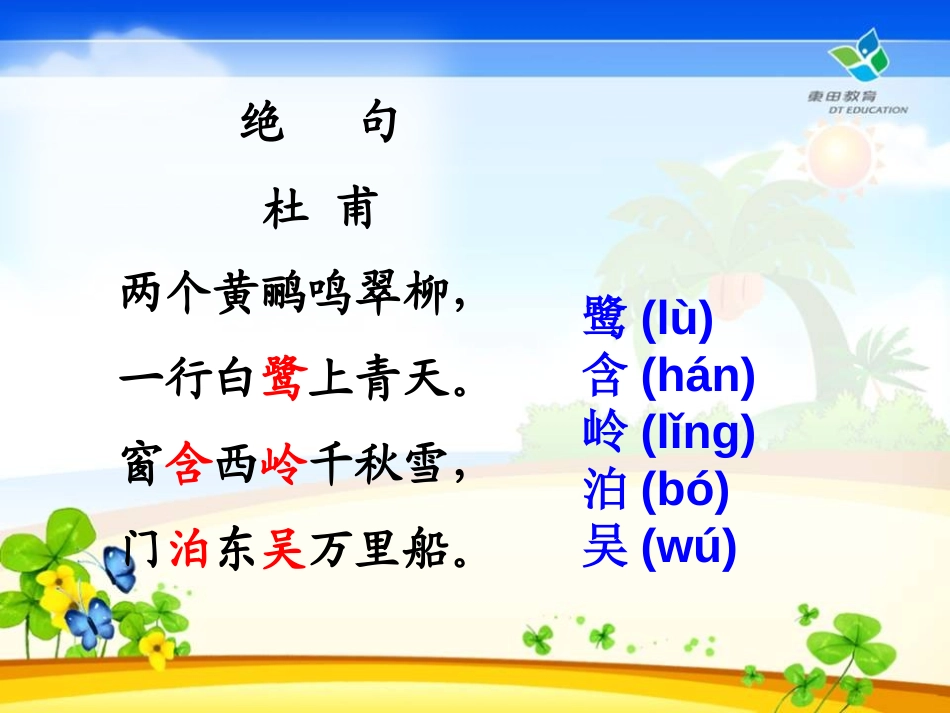 東田教育
DT EDUCATION

绝　句

杜 甫

两个黄鹂鸣翠柳，
一行白鹭上青天。
窗含西岭千秋雪，
门泊东吴万里船。

鹭 (lù)
含 (hán)
岭 (lǐng)
泊 (bó)
吴 (wú)